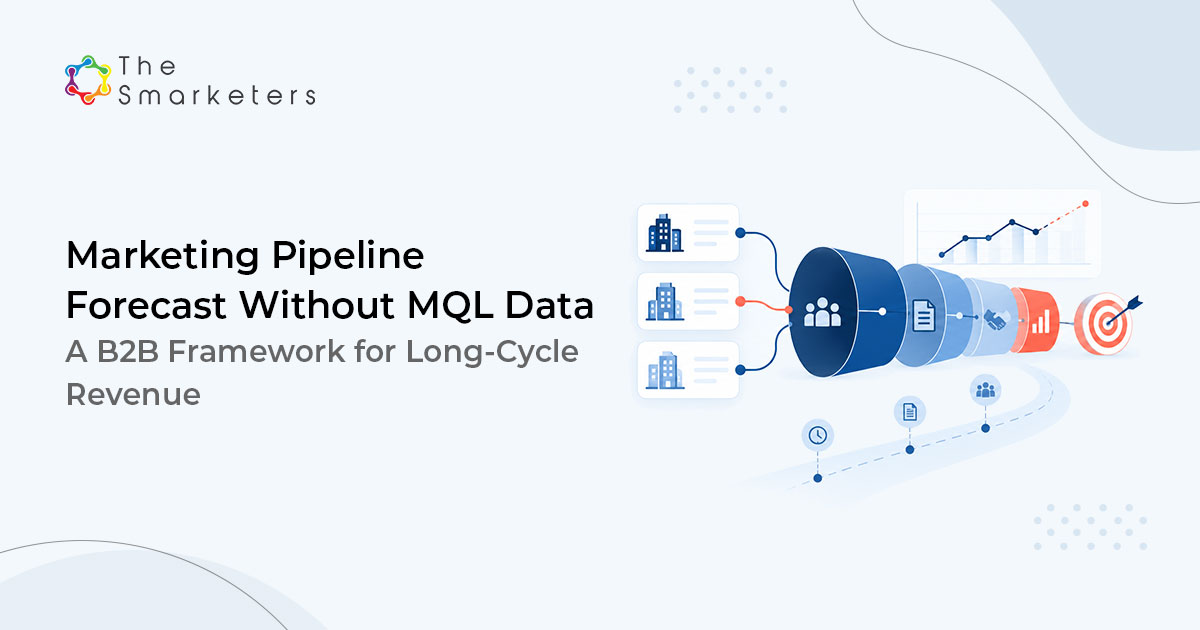 The Smarketers

Marketing Pipeline Forecast Without MQL Data

A B2B Framework for Long-Cycle Revenue